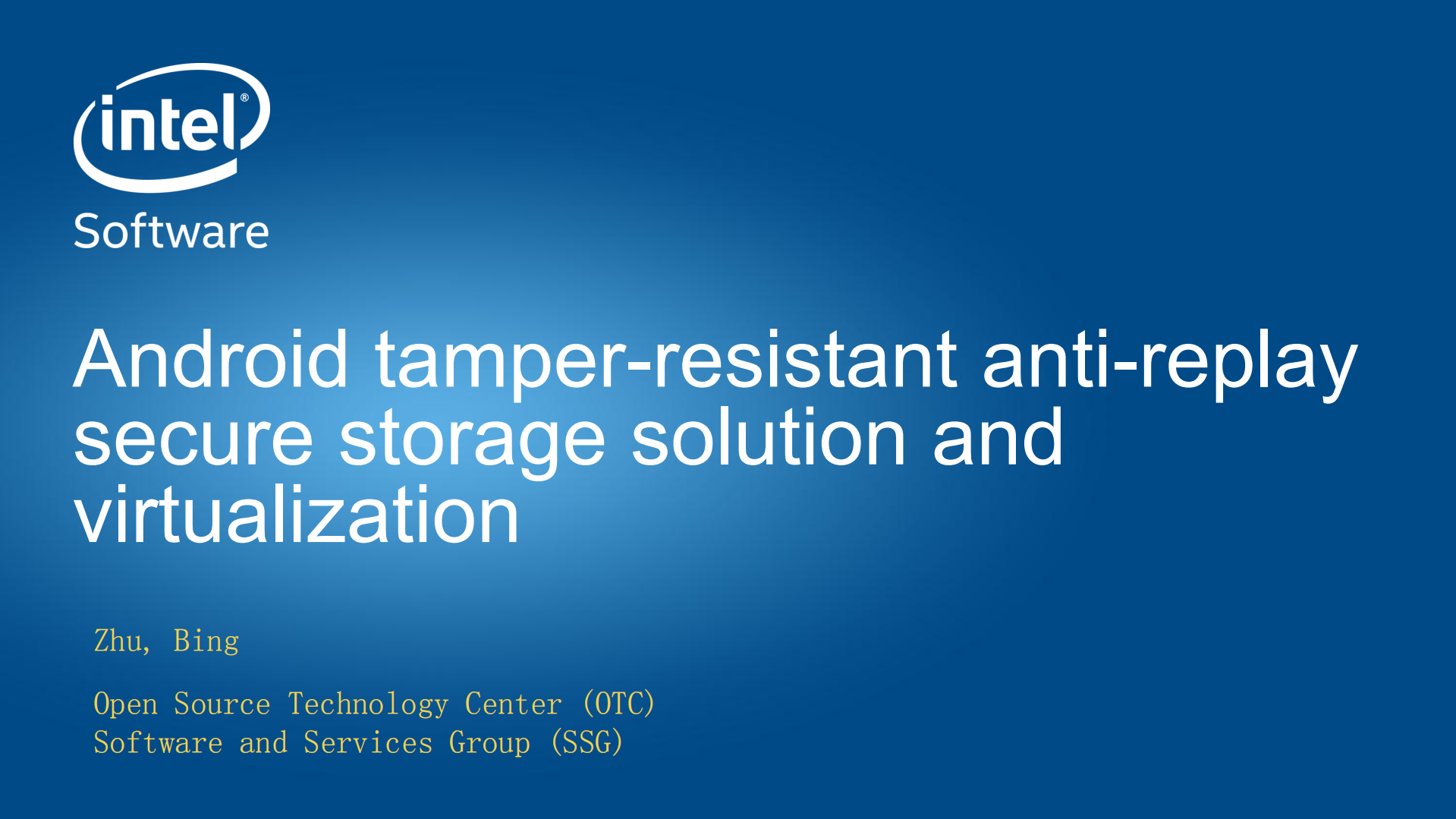 intel®
Software

Android tamper-resistant anti-replay secure storage solution and virtualization

Zhu, Bing

Open Source Technology Center (OTC)
Software and Services Group (SSG)